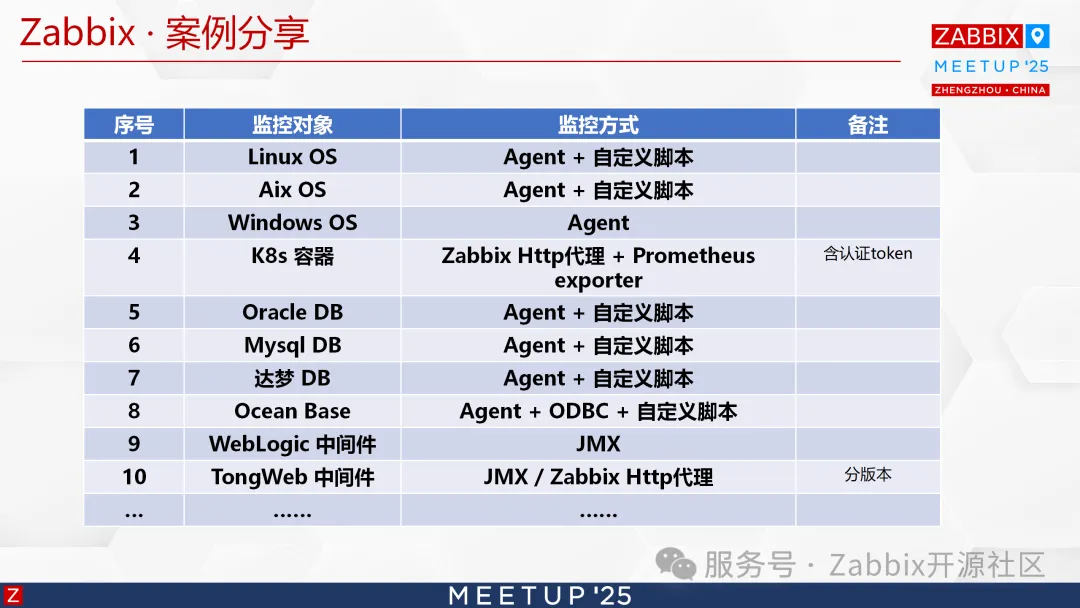 Zabbix · 案例分享

ZABBIX
MEETUP '25
ZHENGZHOU · CHINA

| 序号 | 监控对象 | 监控方式 | 备注 |
|---|---|---|---|
| 1 | Linux OS | Agent + 自定义脚本 | |
| 2 | Aix OS | Agent + 自定义脚本 | |
| 3 | Windows OS | Agent | |
| 4 | K8s 容器 | Zabbix Http代理 + Prometheus exporter | 含认证token |
| 5 | Oracle DB | Agent + 自定义脚本 | |
| 6 | Mysql DB | Agent + 自定义脚本 | |
| 7 | 达梦 DB | Agent + 自定义脚本 | |
| 8 | Ocean Base | Agent + ODBC + 自定义脚本 | |
| 9 | WebLogic 中间件 | JMX | |
| 10 | TongWeb 中间件 | JMX / Zabbix Http代理 | 分版本 |
| ... | ...... | ...... | |

服务号 · Zabbix开源社区

Z MEETUP '25